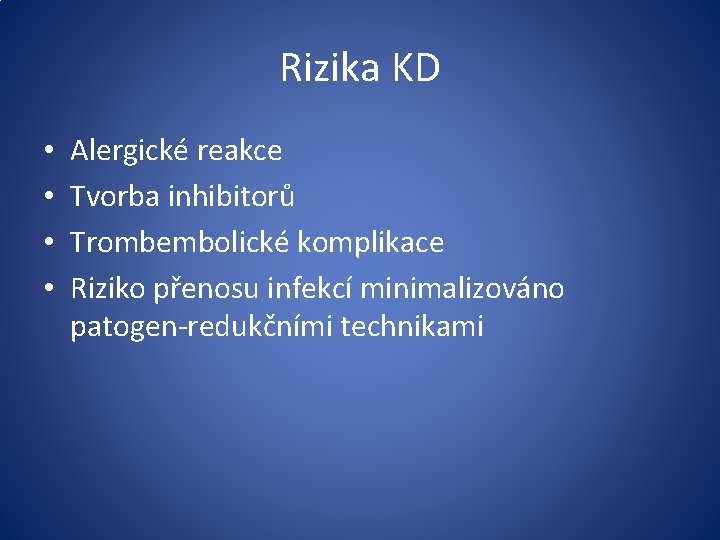 Rizika KD

• Alergické reakce
• Tvorba inhibitorů
• Trombembolické komplikace
• Riziko přenosu infekcí minimalizováno patogen-redukčními technikami